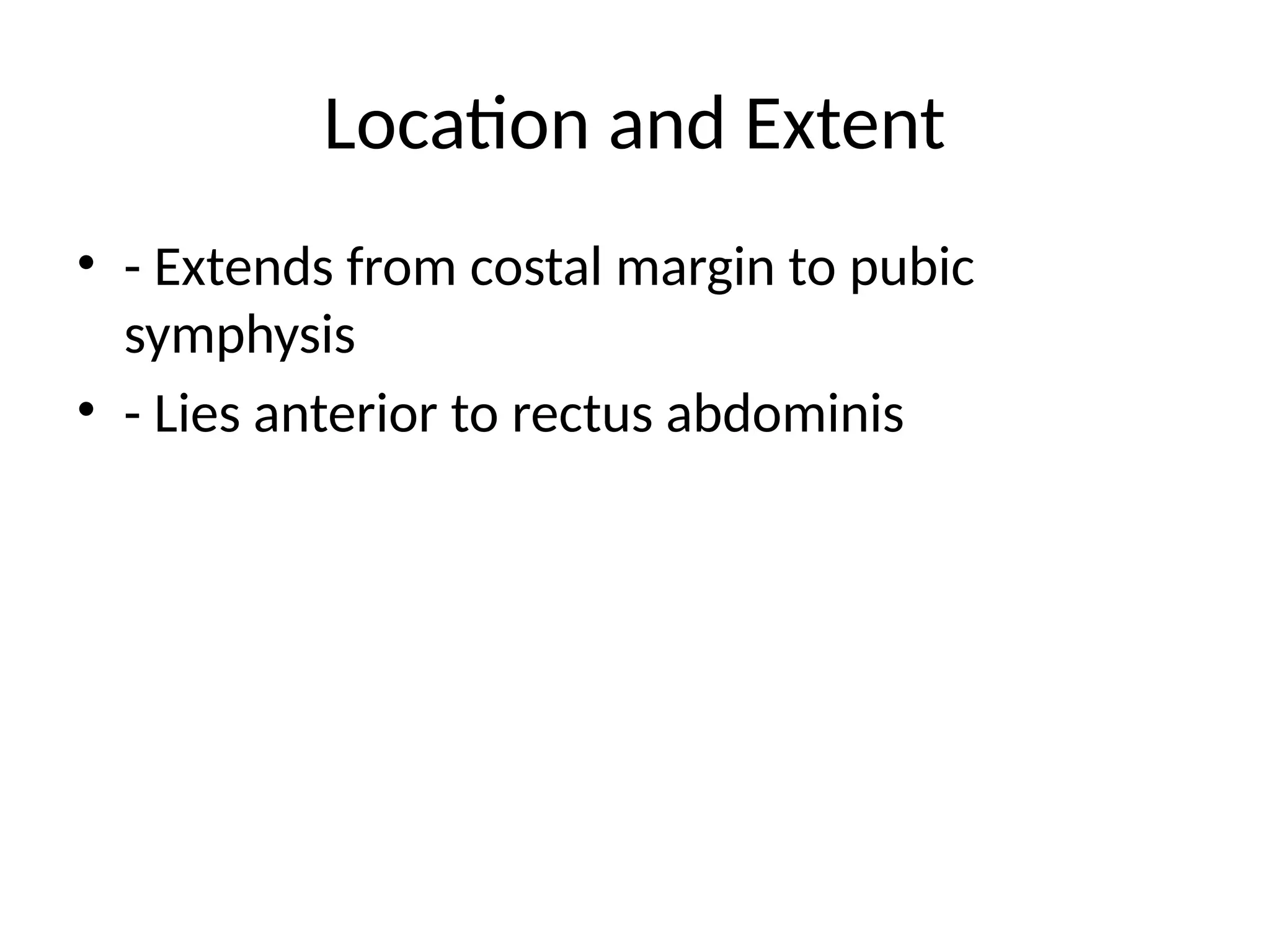 Location and Extent

• - Extends from costal margin to pubic symphysis
• - Lies anterior to rectus abdominis